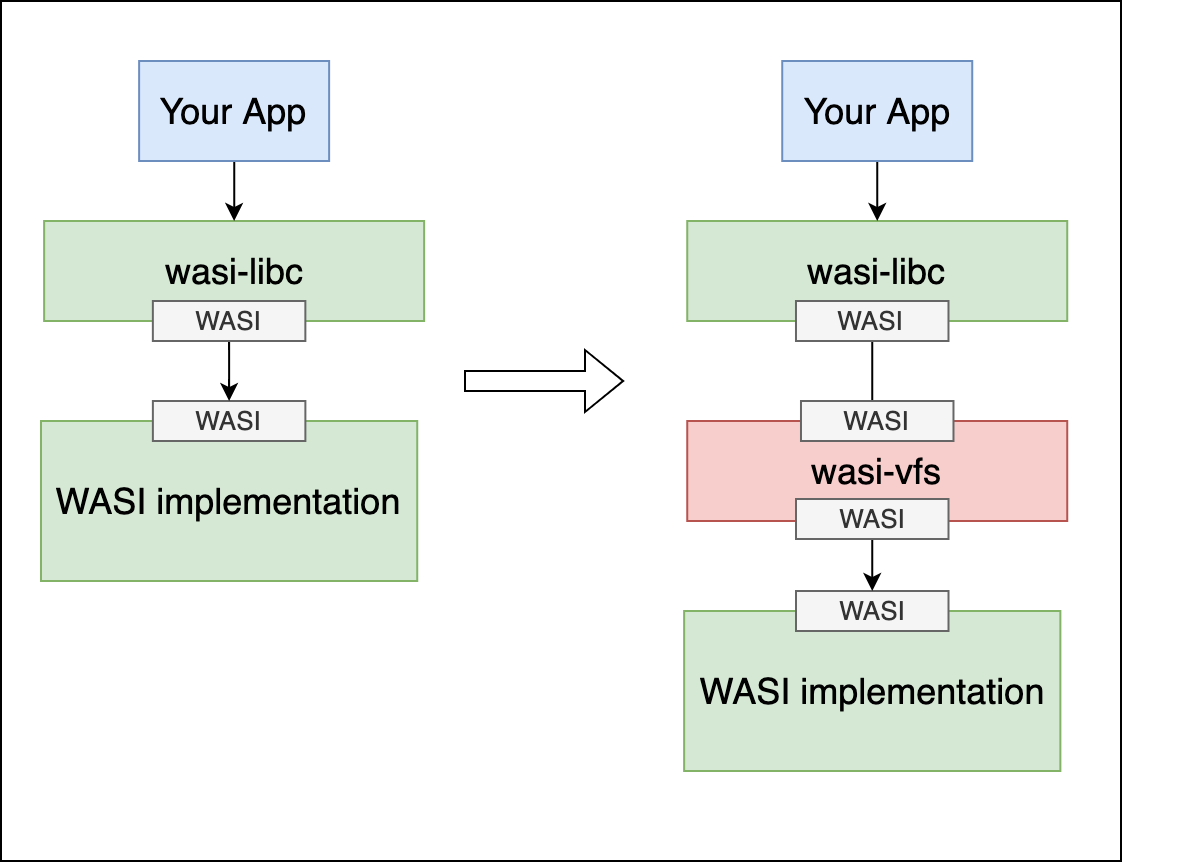 Your App

wasi-libc

WASI

WASI

WASI implementation

Your App

wasi-libc

WASI

WASI

wasi-vfs

WASI

WASI

WASI implementation